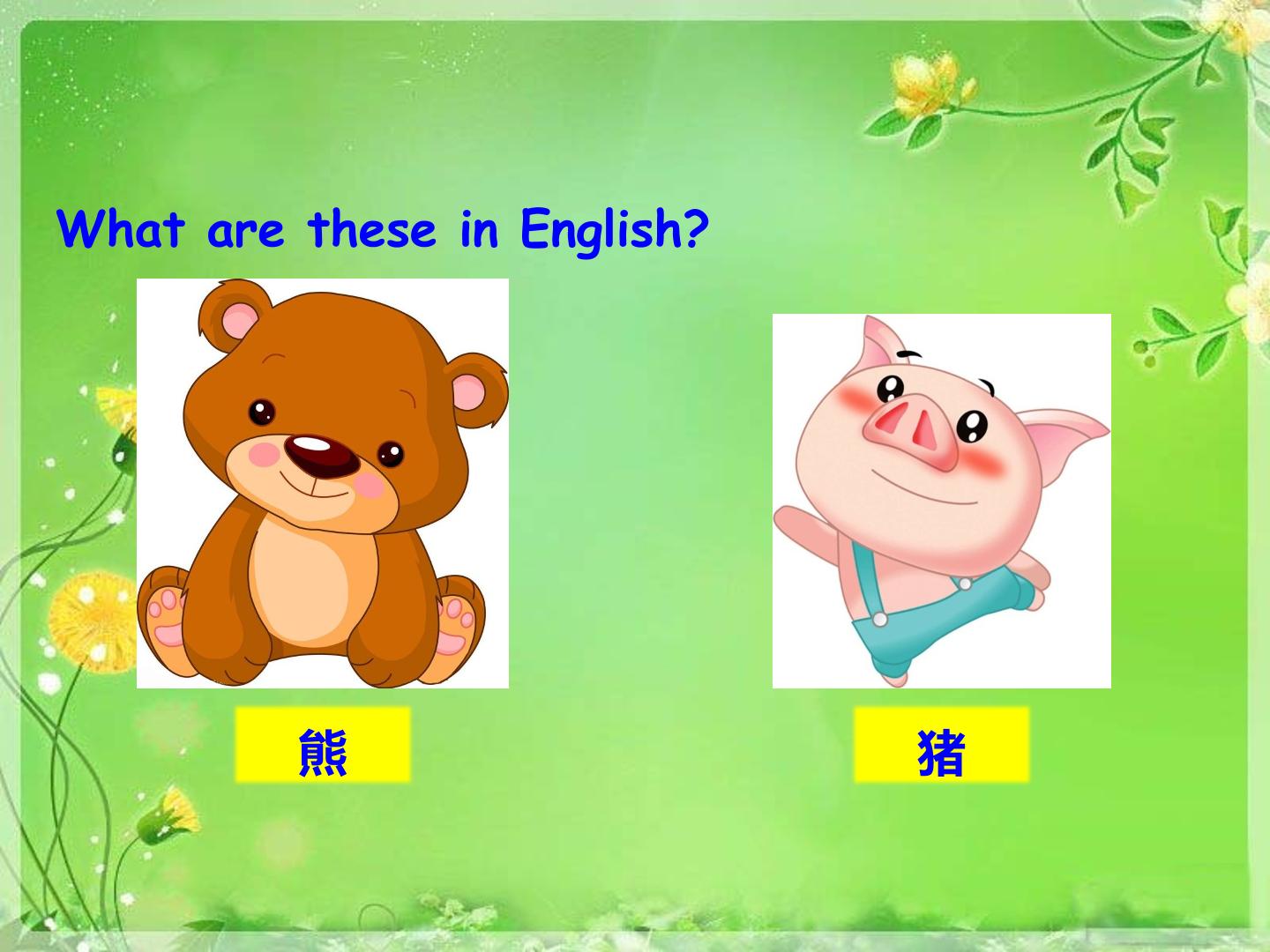 What are these in English?

熊

猪